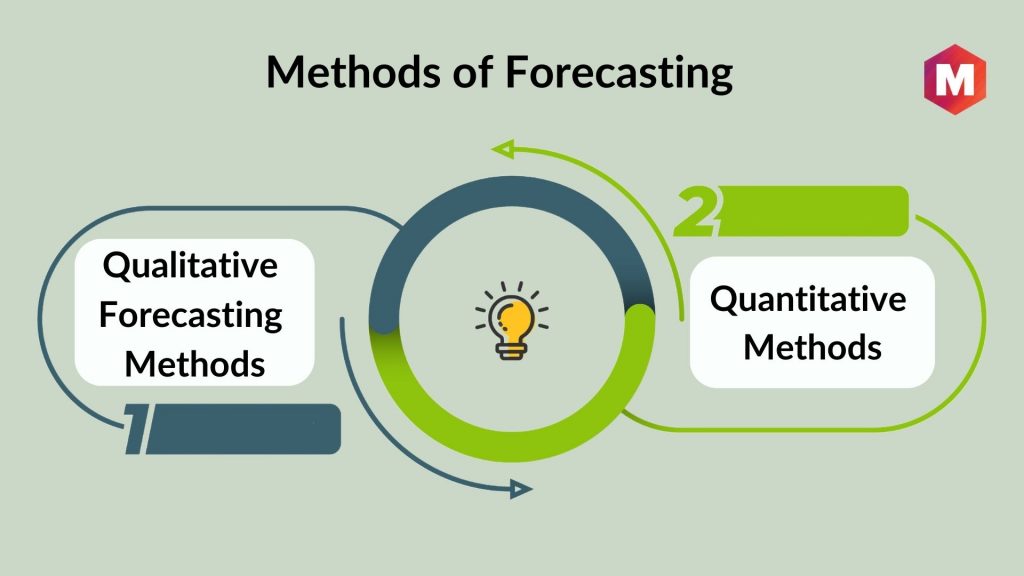 Methods of Forecasting

M

Qualitative Forecasting Methods

1

2

Quantitative Methods